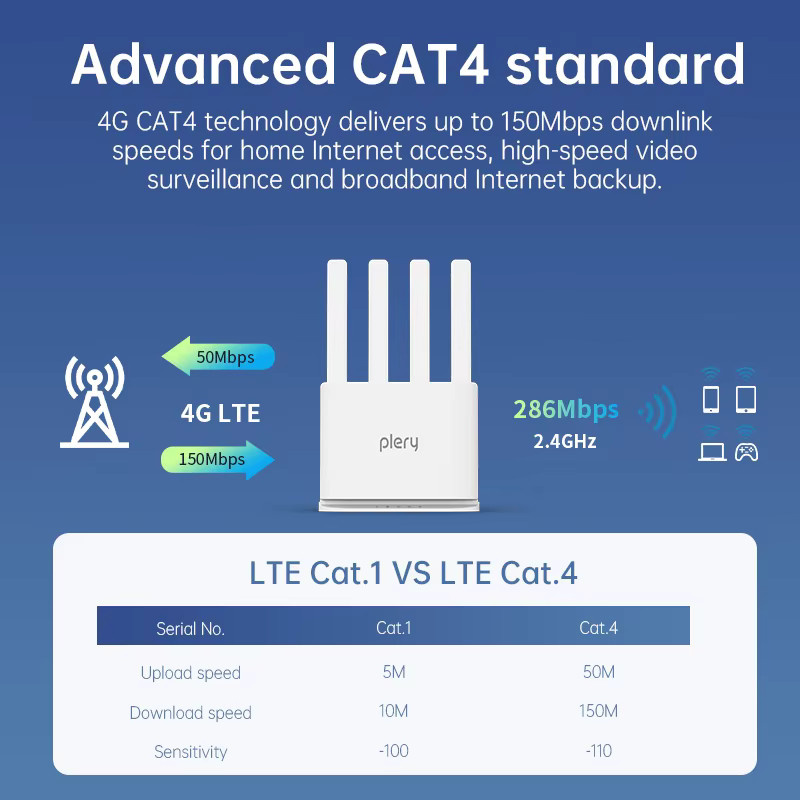 Advanced CAT4 standard

4G CAT4 technology delivers up to 150Mbps downlink speeds for home Internet access, high-speed video surveillance and broadband Internet backup.

50Mbps

4G LTE

150Mbps

plery

286Mbps
2.4GHz

LTE Cat.1 VS LTE Cat.4

| Serial No. | Cat.1 | Cat.4 |
|---|---|---|
| Upload speed | 5M | 50M |
| Download speed | 10M | 150M |
| Sensitivity | -100 | -110 |